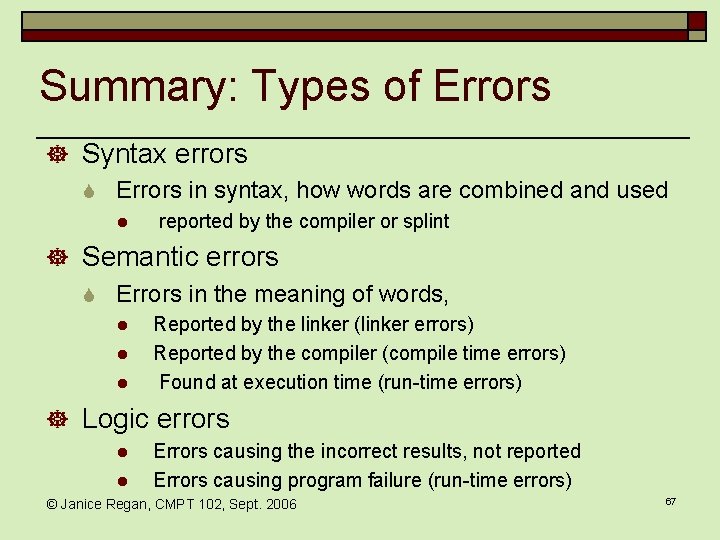 Summary: Types of Errors

Syntax errors

Errors in syntax, how words are combined and used

reported by the compiler or splint

Semantic errors

Errors in the meaning of words,

Reported by the linker (linker errors)

Reported by the compiler (compile time errors)

Found at execution time (run-time errors)

Logic errors

Errors causing the incorrect results, not reported

Errors causing program failure (run-time errors)

© Janice Regan, CMPT 102, Sept. 2006

67